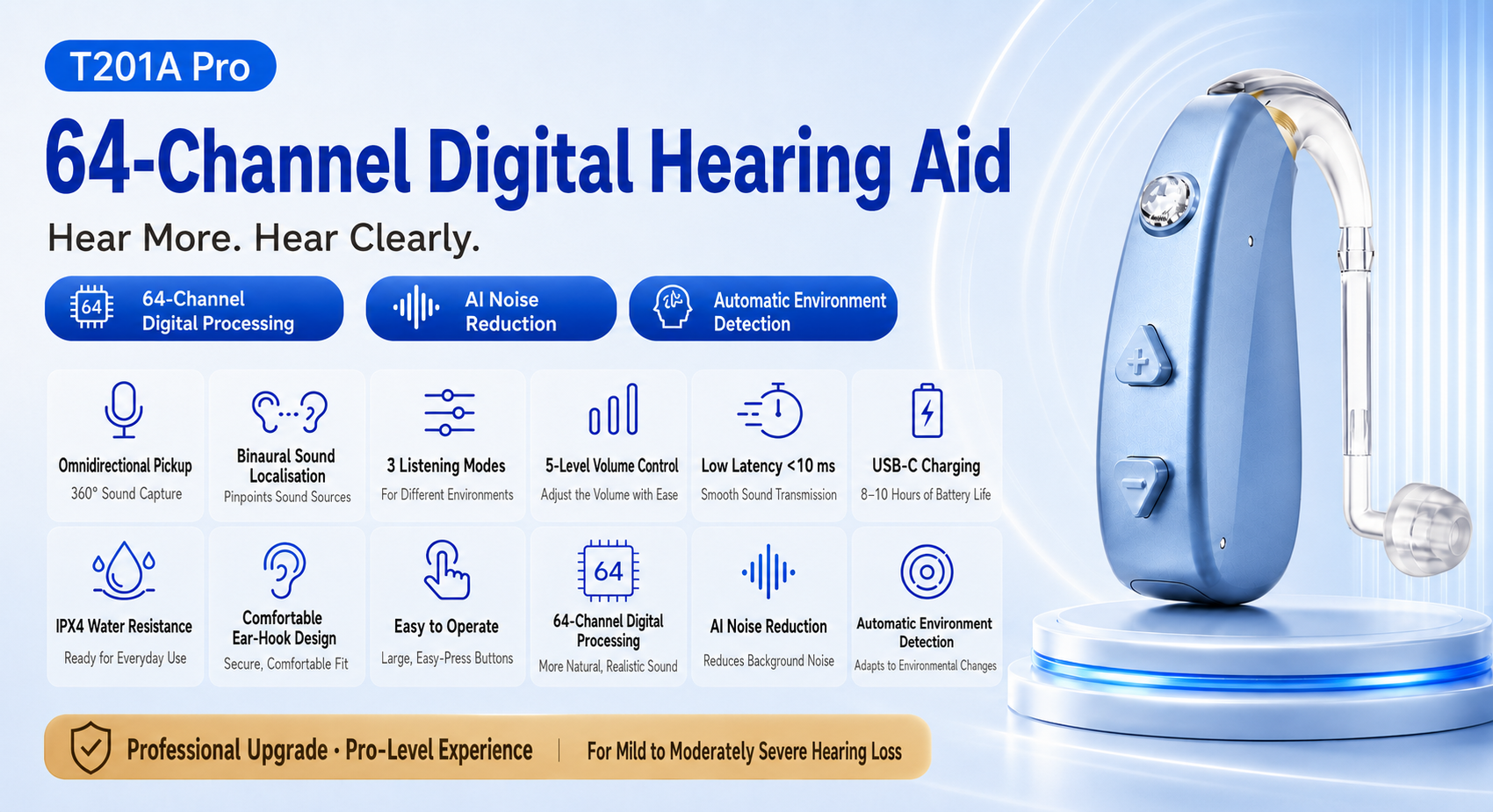 T201A Pro

64-Channel Digital Hearing Aid

Hear More. Hear Clearly.

64 64-Channel Digital Processing

AI Noise Reduction

Automatic Environment Detection

Omnidirectional Pickup
360° Sound Capture

Binaural Sound Localisation
Pinpoints Sound Sources

3 Listening Modes
For Different Environments

5-Level Volume Control
Adjust the Volume with Ease

Low Latency <10 ms
Smooth Sound Transmission

USB-C Charging
8–10 Hours of Battery Life

IPX4 Water Resistance
Ready for Everyday Use

Comfortable Ear-Hook Design
Secure, Comfortable Fit

Easy to Operate
Large, Easy-Press Buttons

64
64-Channel Digital Processing
More Natural, Realistic Sound

AI Noise Reduction
Reduces Background Noise

Automatic Environment Detection
Adapts to Environmental Changes

Professional Upgrade · Pro-Level Experience | For Mild to Moderately Severe Hearing Loss